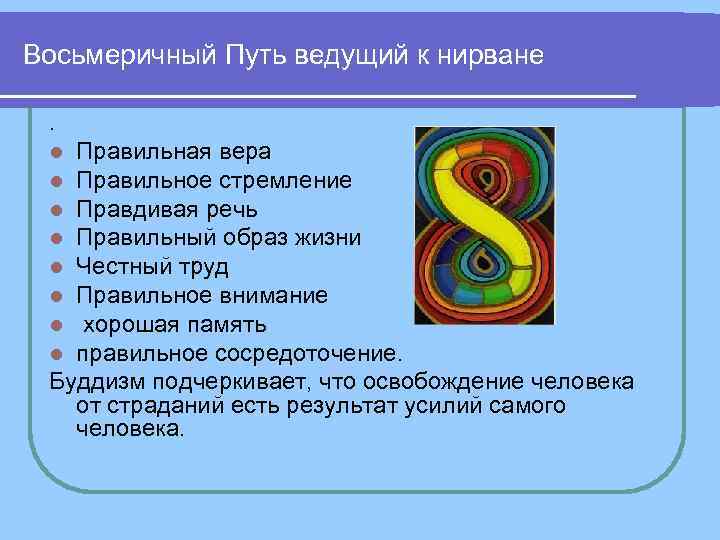 Восьмеричный Путь ведущий к нирване

.

- Правильная вера
- Правильное стремление
- Правдивая речь
- Правильный образ жизни
- Честный труд
- Правильное внимание
- хорошая память
- правильное сосредоточение.

Буддизм подчеркивает, что освобождение человека от страданий есть результат усилий самого человека.